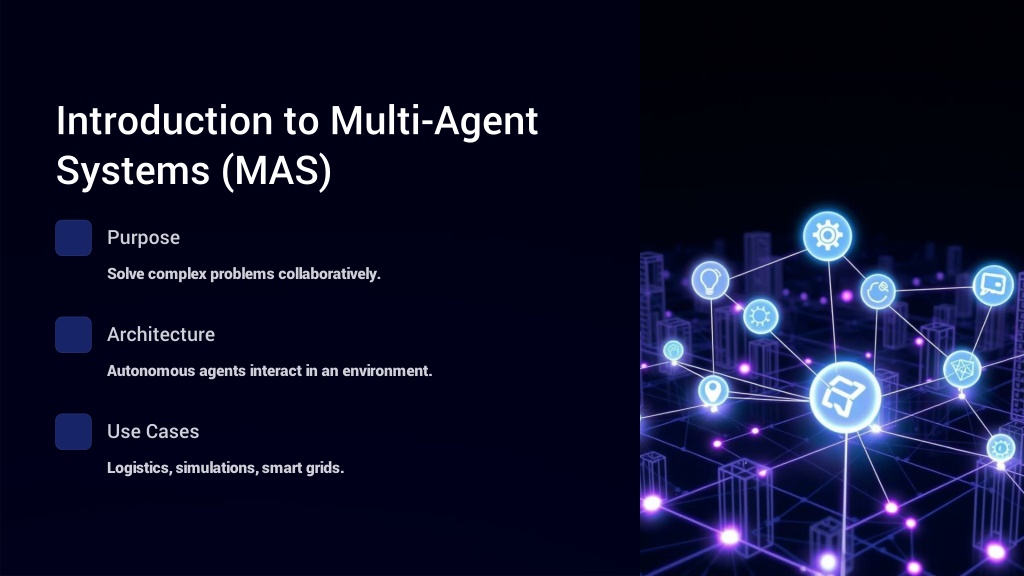 Introduction to Multi-Agent Systems (MAS)

Purpose

Solve complex problems collaboratively.

Architecture

Autonomous agents interact in an environment.

Use Cases

Logistics, simulations, smart grids.